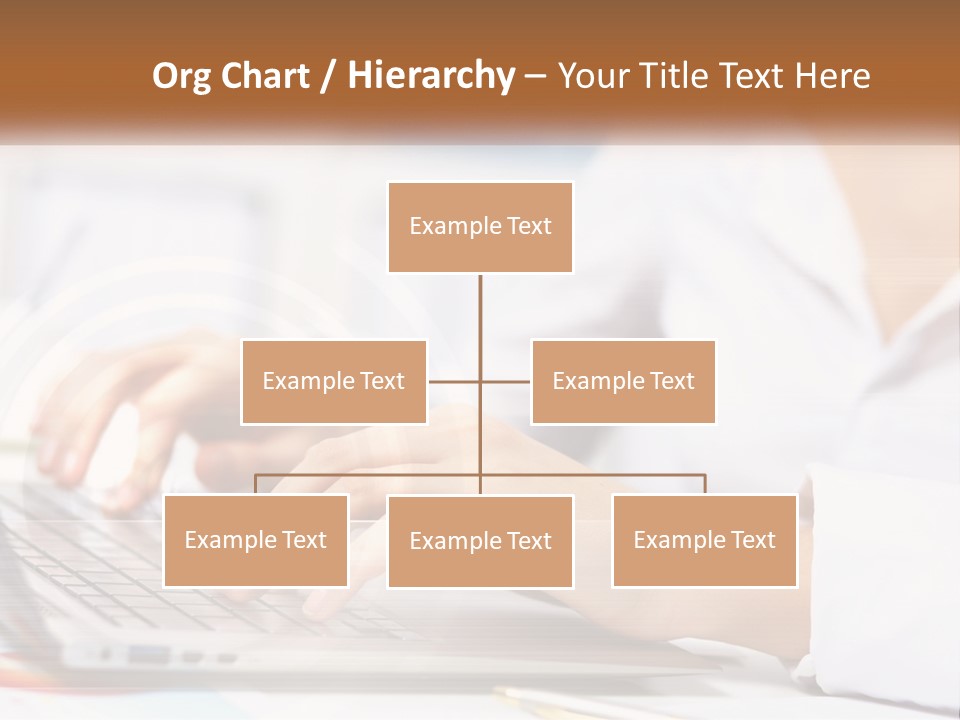 Org Chart / Hierarchy – Your Title Text Here

Example Text

Example Text

Example Text

Example Text

Example Text

Example Text